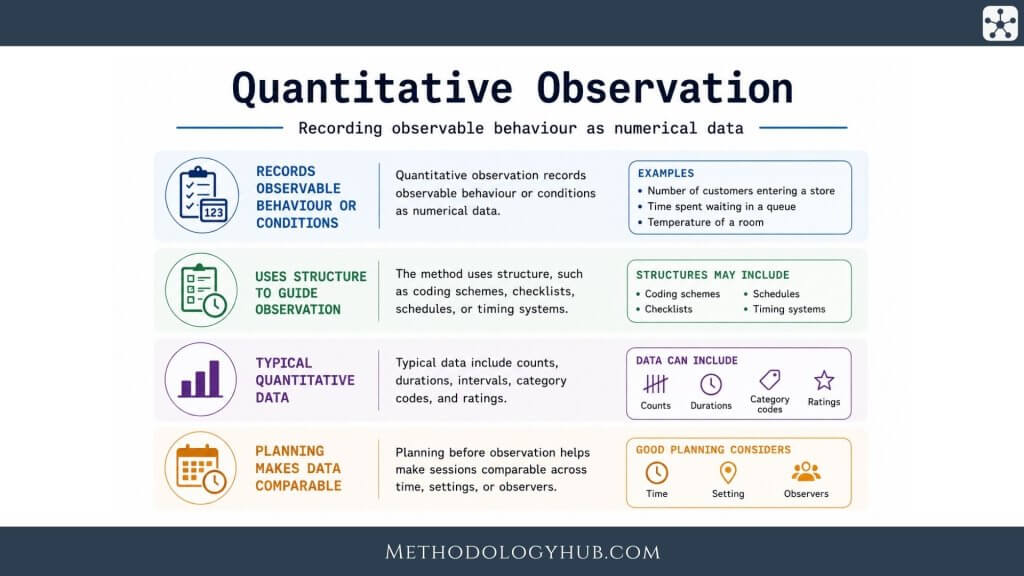 Quantitative Observation

Recording observable behaviour as numerical data

123

RECORDS OBSERVABLE BEHAVIOUR OR CONDITIONS

Quantitative observation records observable behaviour or conditions as numerical data.

EXAMPLES
• Number of customers entering a store
• Time spent waiting in a queue
• Temperature of a room

USES STRUCTURE TO GUIDE OBSERVATION

The method uses structure, such as coding schemes, checklists, schedules, or timing systems.

STRUCTURES MAY INCLUDE
• Coding schemes
• Checklists
• Schedules
• Timing systems

TYPICAL QUANTITATIVE DATA

Typical data include counts, durations, intervals, category codes, and ratings.

DATA CAN INCLUDE
Counts
Durations
Category codes
Ratings

PLANNING MAKES DATA COMPARABLE

Planning before observation helps make sessions comparable across time, settings, or observers.

GOOD PLANNING CONSIDERS
Time
Setting
Observers

METHODOLOGYHUB.COM